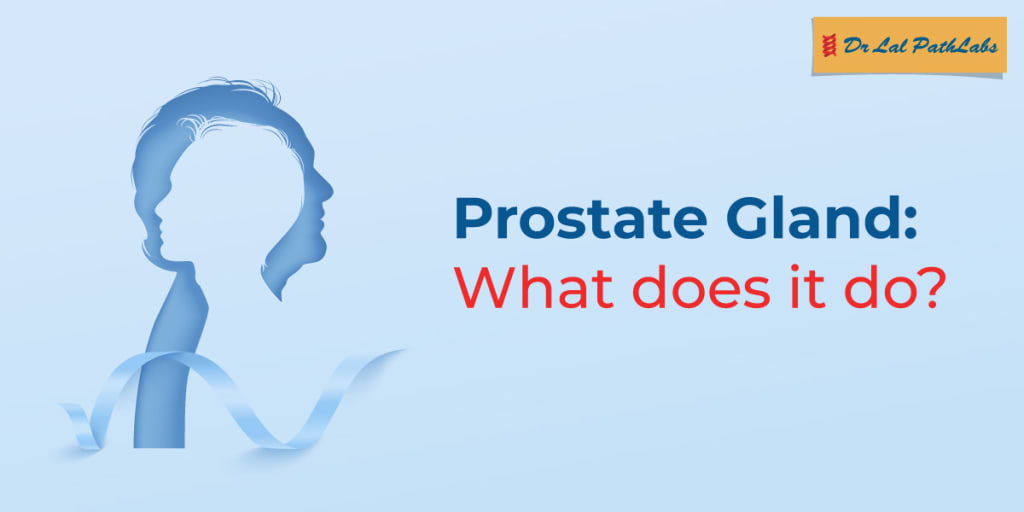 Dr Lal PathLabs

Prostate Gland:
What does it do?